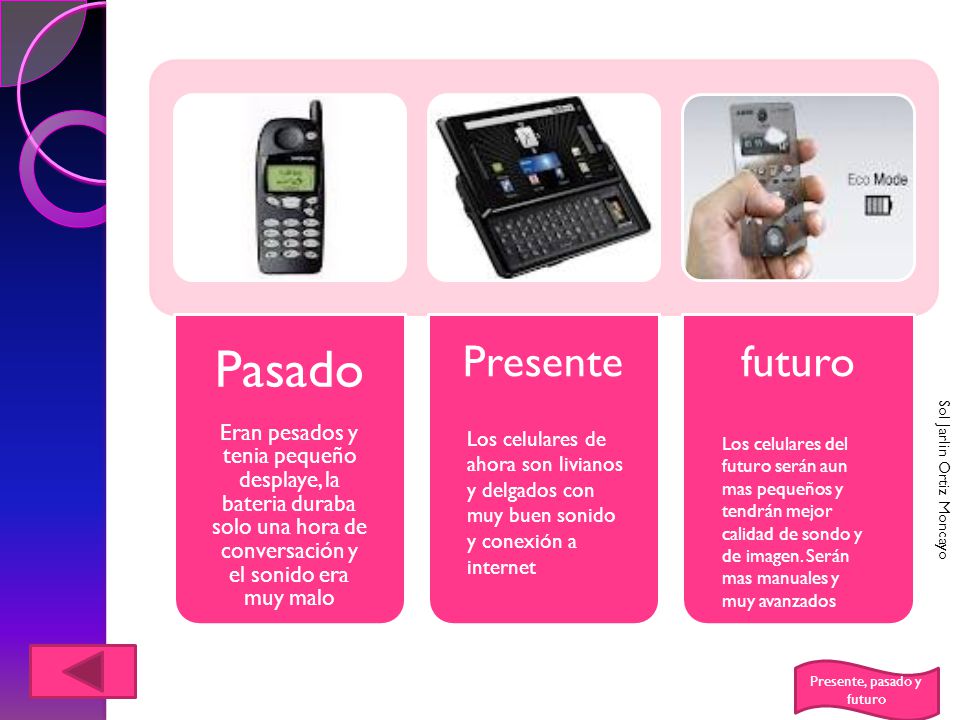 Eco Mode

Pasado

Eran pesados y tenia pequeño desplaye, la bateria duraba solo una hora de conversación y el sonido era muy malo

Presente

Los celulares de ahora son livianos y delgados con muy buen sonido y conexión a internet

futuro

Los celulares del futuro serán aun mas pequeños y tendrán mejor calidad de sondo y de imagen. Serán mas manuales y muy avanzados

Sol Jarlin Ortiz Moncayo

Presente, pasado y futuro